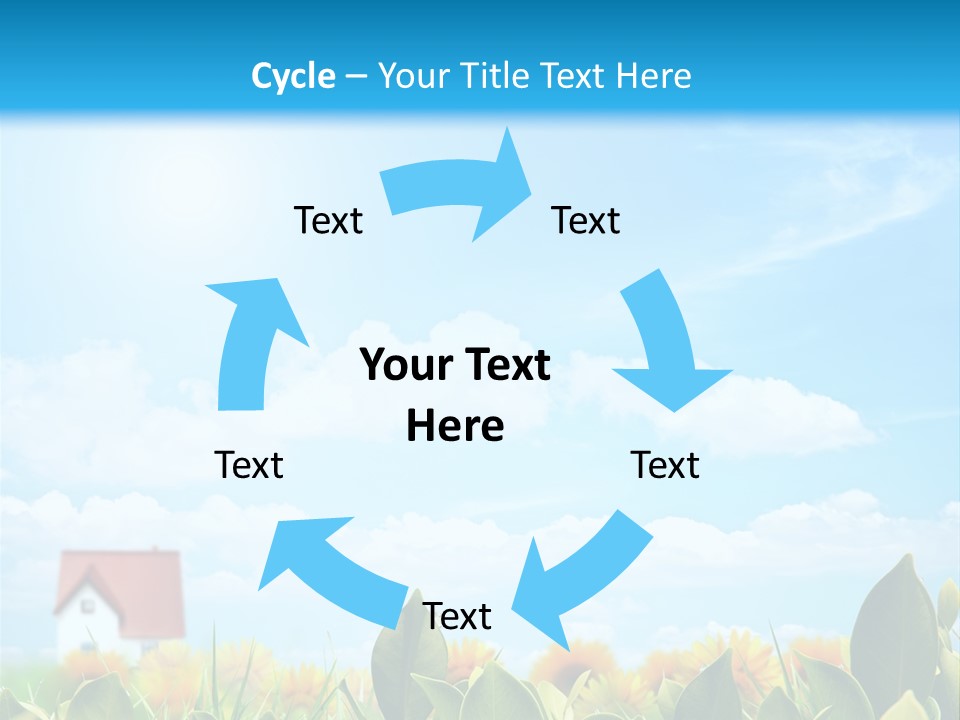 Cycle – Your Title Text Here

Text

Text

Your Text Here

Text

Text

Text